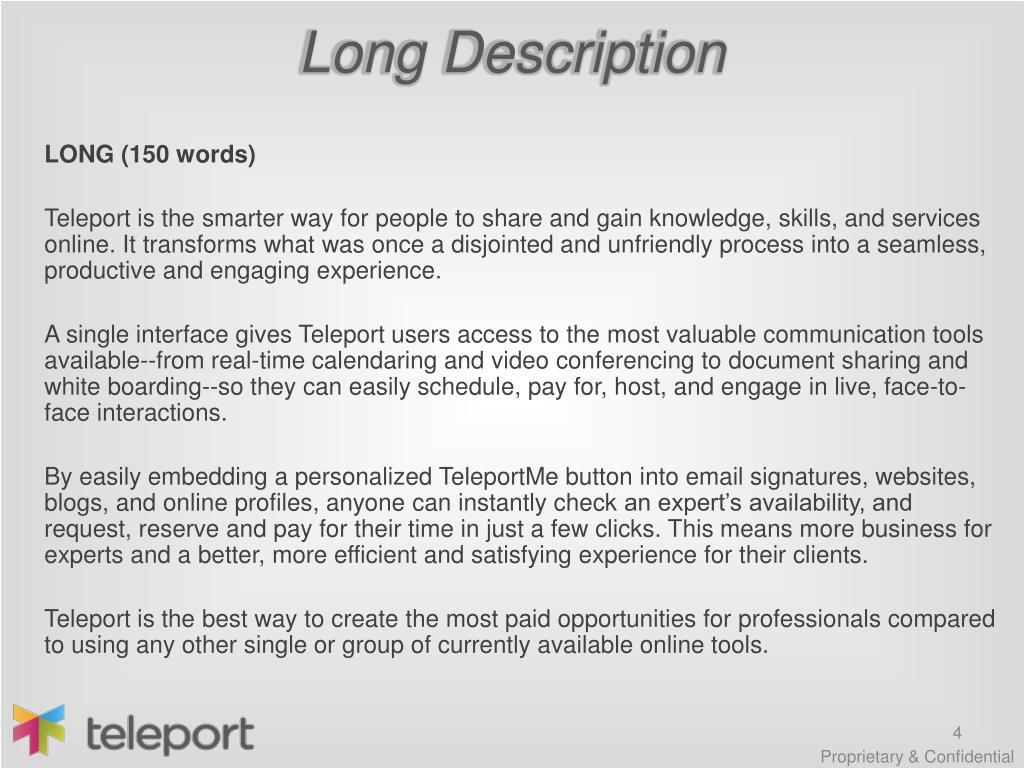 Long Description

LONG (150 words)

Teleport is the smarter way for people to share and gain knowledge, skills, and services online. It transforms what was once a disjointed and unfriendly process into a seamless, productive and engaging experience.

A single interface gives Teleport users access to the most valuable communication tools available--from real-time calendaring and video conferencing to document sharing and white boarding--so they can easily schedule, pay for, host, and engage in live, face-to-face interactions.

By easily embedding a personalized TeleportMe button into email signatures, websites, blogs, and online profiles, anyone can instantly check an expert's availability, and request, reserve and pay for their time in just a few clicks. This means more business for experts and a better, more efficient and satisfying experience for their clients.

Teleport is the best way to create the most paid opportunities for professionals compared to using any other single or group of currently available online tools.

teleport

4

Proprietary & Confidential